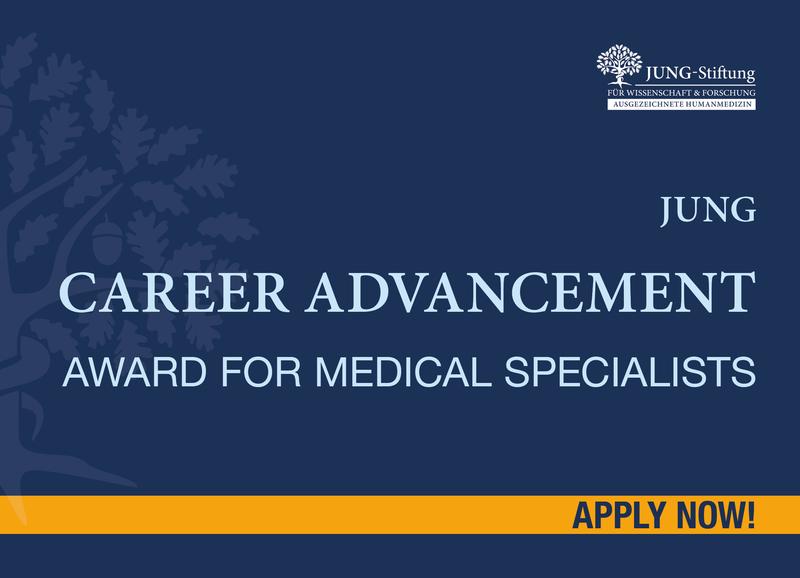 JUNG-Stiftung
FÜR WISSENSCHAFT & FORSCHUNG
AUSGEZEICHNETE HUMANMEDIZIN

JUNG
CAREER ADVANCEMENT
AWARD FOR MEDICAL SPECIALISTS

APPLY NOW!